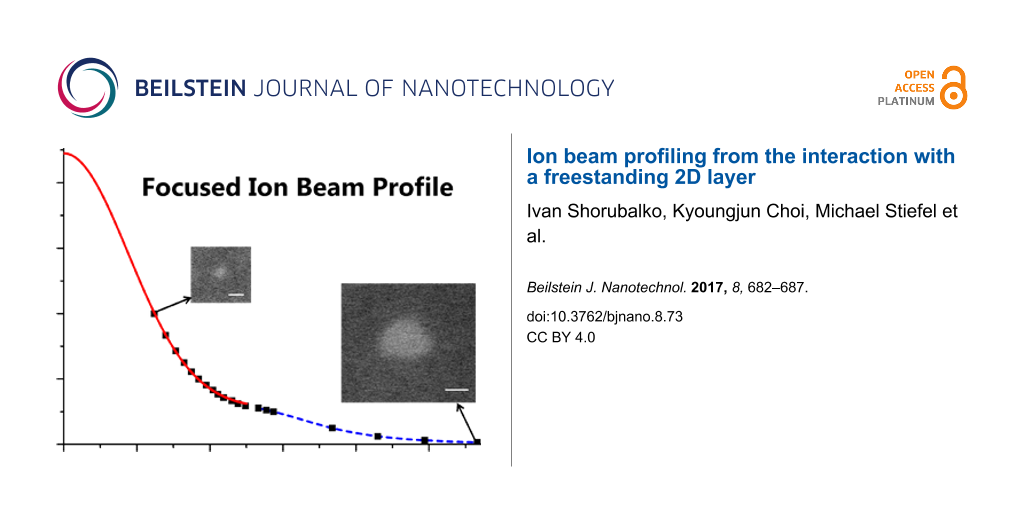 BEILSTEIN JOURNAL OF NANOTECHNOLOGY

OPEN ACCESS PLATINUM

Focused Ion Beam Profile

Ion beam profiling from the interaction with a freestanding 2D layer

Ivan Shorubalko, Kyoungjun Choi, Michael Stiefel et al.

Beilstein J. Nanotechnol. 2017, 8, 682–687.

doi:10.3762/bjnano.8.73
CC BY 4.0